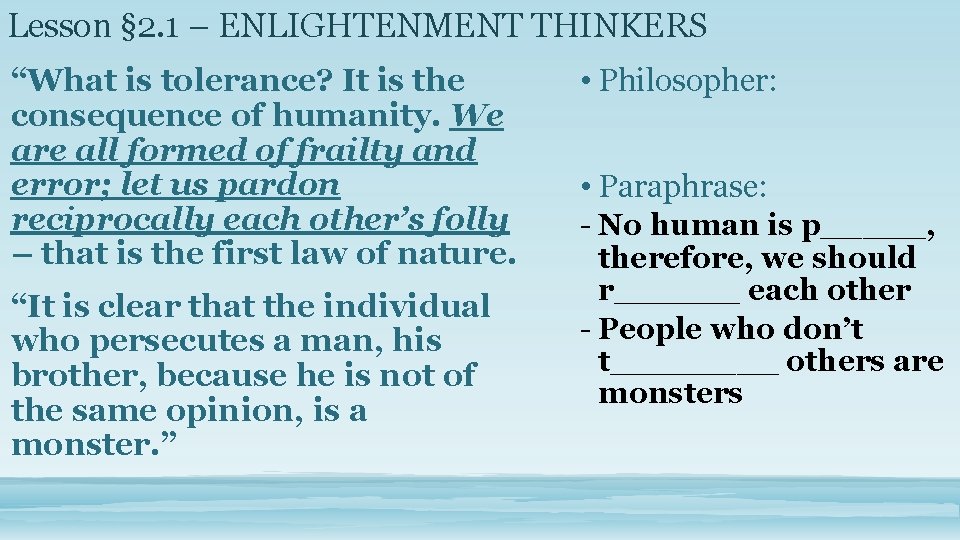 Lesson §2.1 – ENLIGHTENMENT THINKERS

“What is tolerance? It is the consequence of humanity. We are all formed of frailty and error; let us pardon reciprocally each other’s folly – that is the first law of nature.

“It is clear that the individual who persecutes a man, his brother, because he is not of the same opinion, is a monster.”

• Philosopher:

• Paraphrase:
- No human is p_____, therefore, we should r______ each other
- People who don’t t________ others are monsters